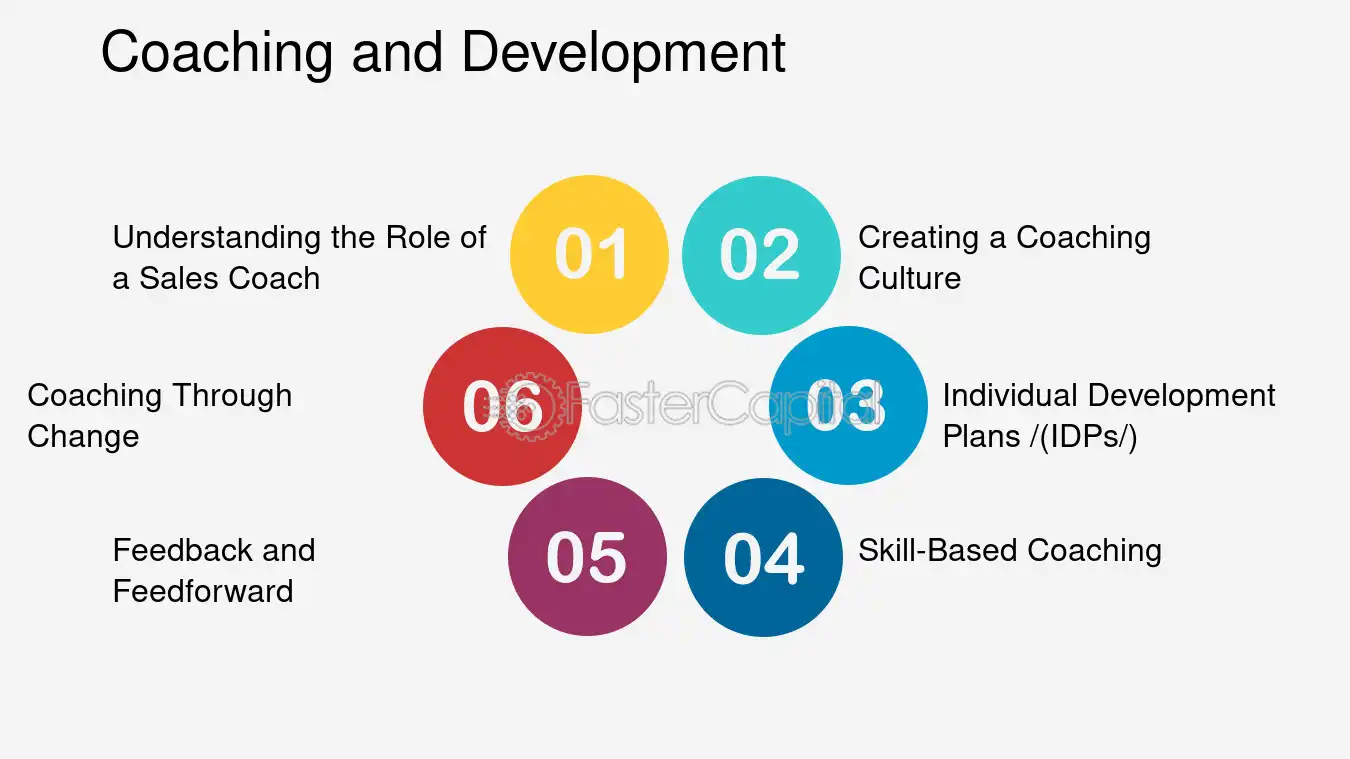 Coaching and Development

01
Understanding the Role of a Sales Coach

02
Creating a Coaching Culture

03
Individual Development Plans /(IDPs/)

04
Skill-Based Coaching

05
Feedback and Feedforward

06
Coaching Through Change

FasterCapital